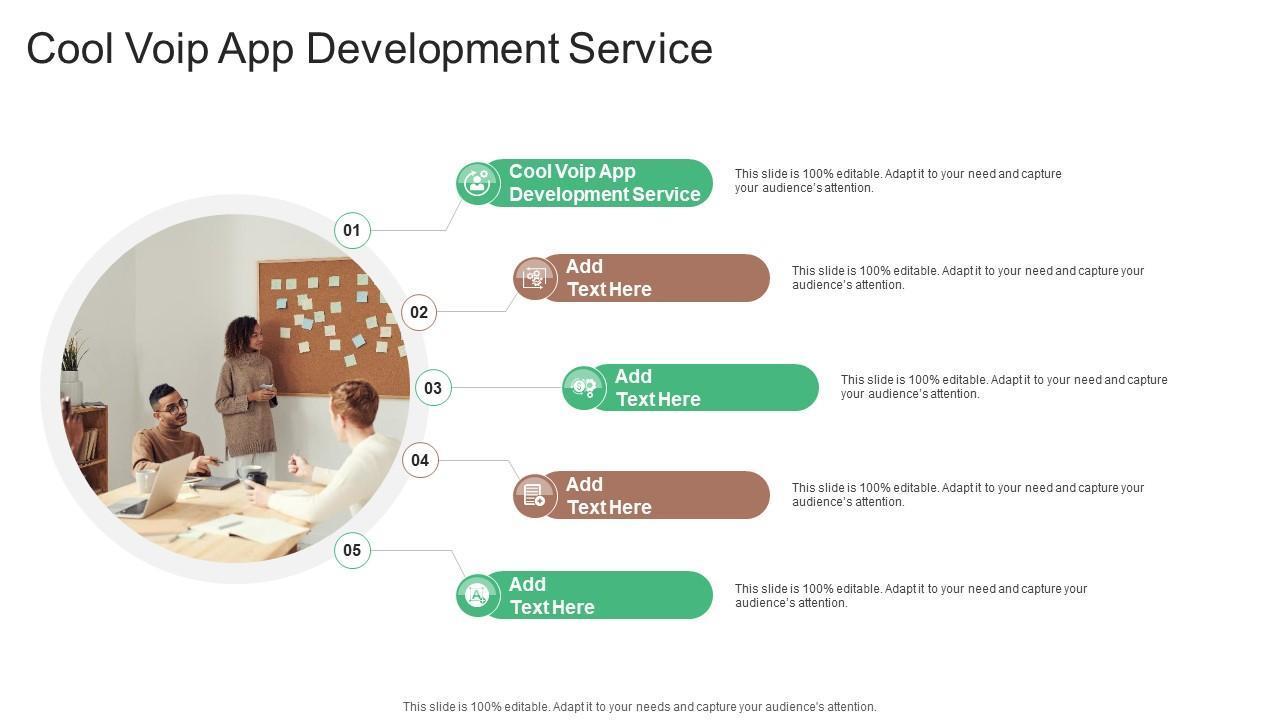 Cool Voip App Development Service

01

Cool Voip App Development Service

This slide is 100% editable. Adapt it to your need and capture your audience's attention.

02

Add Text Here

This slide is 100% editable. Adapt it to your need and capture your audience's attention.

03

Add Text Here

This slide is 100% editable. Adapt it to your need and capture your audience's attention.

04

Add Text Here

This slide is 100% editable. Adapt it to your need and capture your audience's attention.

05

Add Text Here

This slide is 100% editable. Adapt it to your need and capture your audience's attention.

This slide is 100% editable. Adapt it to your needs and capture your audience's attention.